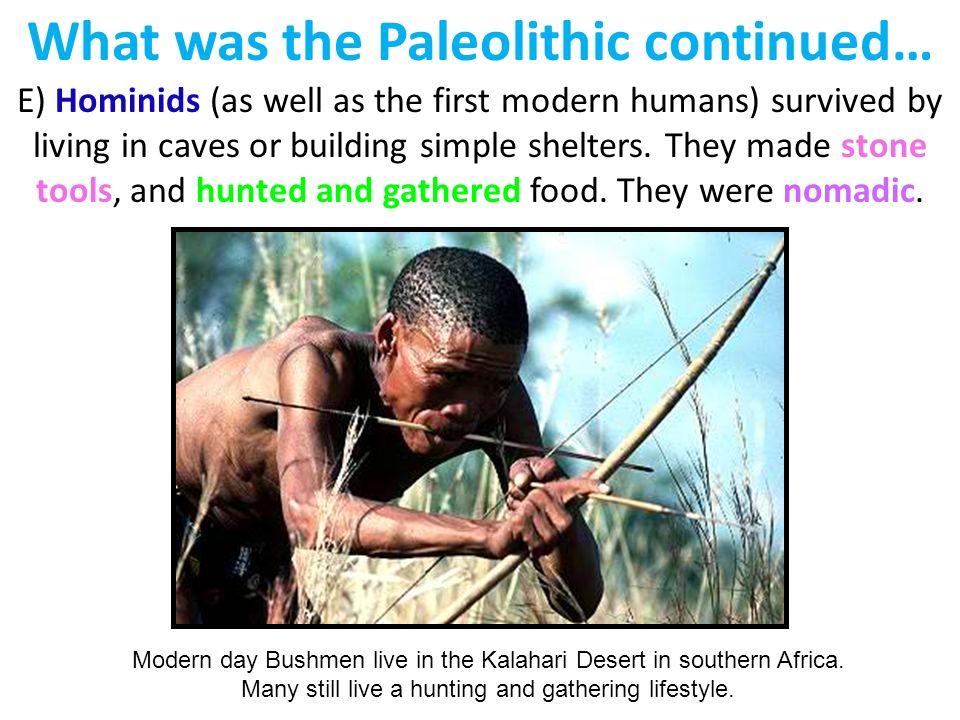 What was the Paleolithic continued…

E) Hominids (as well as the first modern humans) survived by living in caves or building simple shelters. They made stone tools, and hunted and gathered food. They were nomadic.

Modern day Bushmen live in the Kalahari Desert in southern Africa. Many still live a hunting and gathering lifestyle.